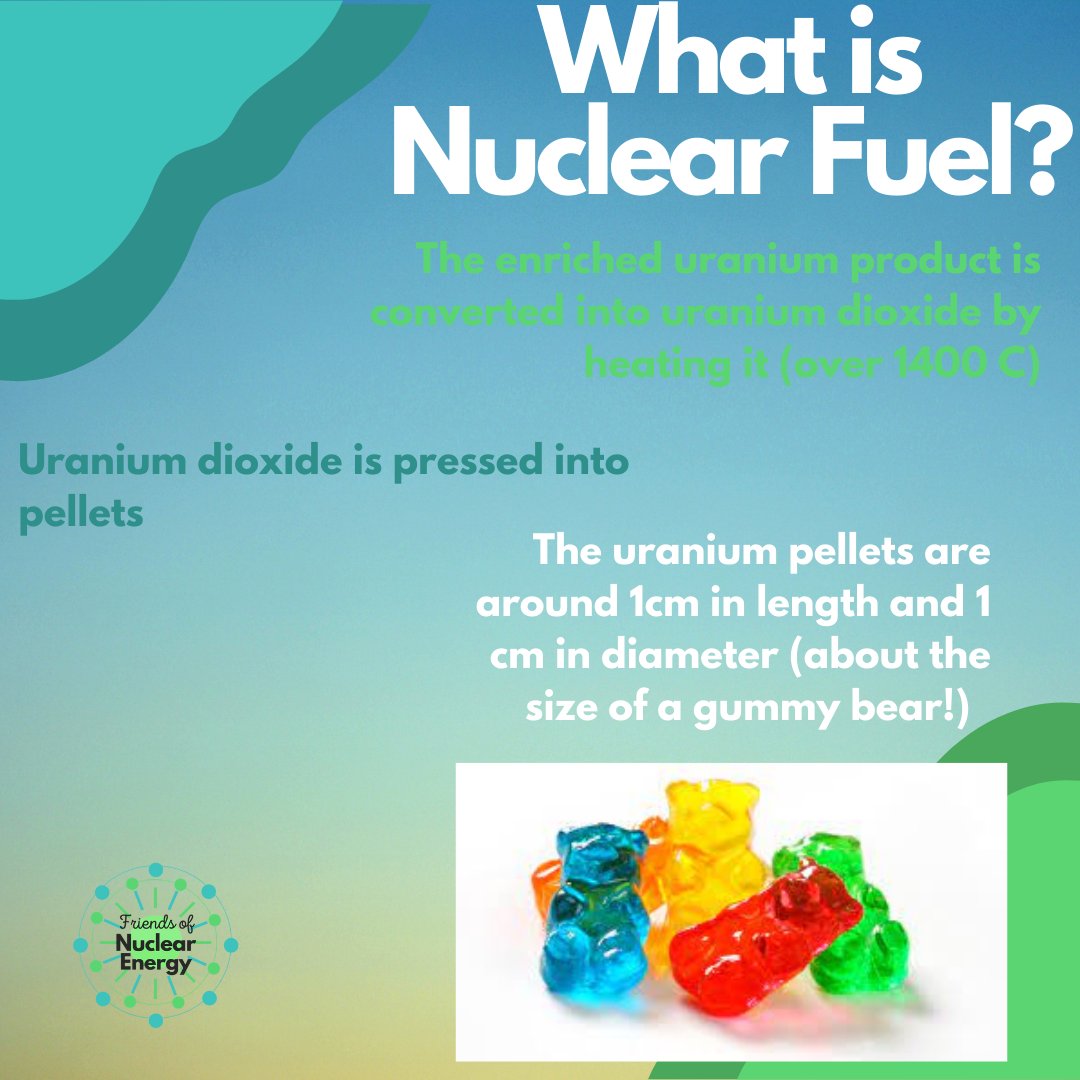 What is Nuclear Fuel?

The enriched uranium product is converted into uranium dioxide by heating it (over 1400 C)

Uranium dioxide is pressed into pellets

The uranium pellets are around 1cm in length and 1 cm in diameter (about the size of a gummy bear!)

Friends of Nuclear Energy